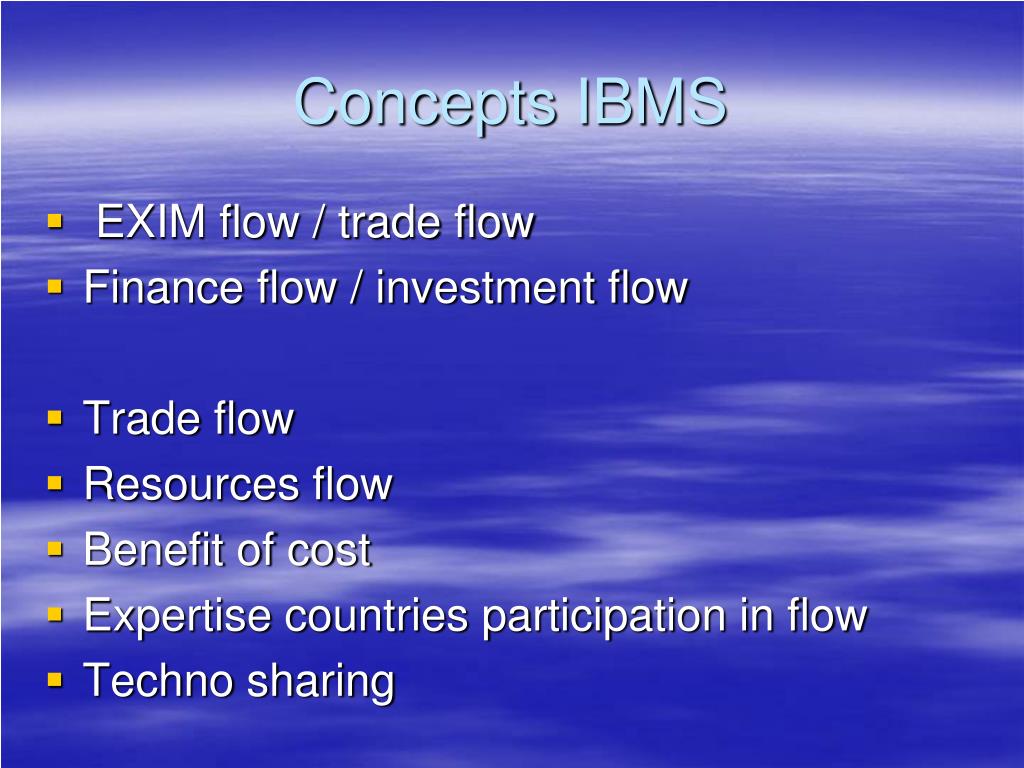 Concepts IBMS

- EXIM flow / trade flow
- Finance flow / investment flow

- Trade flow
- Resources flow
- Benefit of cost
- Expertise countries participation in flow
- Techno sharing